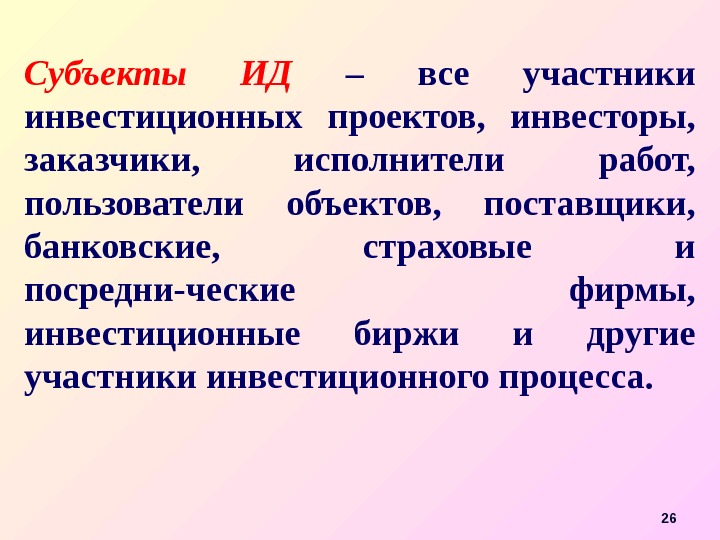 Субъекты ИД – все участники инвестиционных проектов, инвесторы, заказчики, исполнители работ, пользователи объектов, поставщики, банковские, страховые и посредни-ческие фирмы, инвестиционные биржи и другие участники инвестиционного процесса.

26